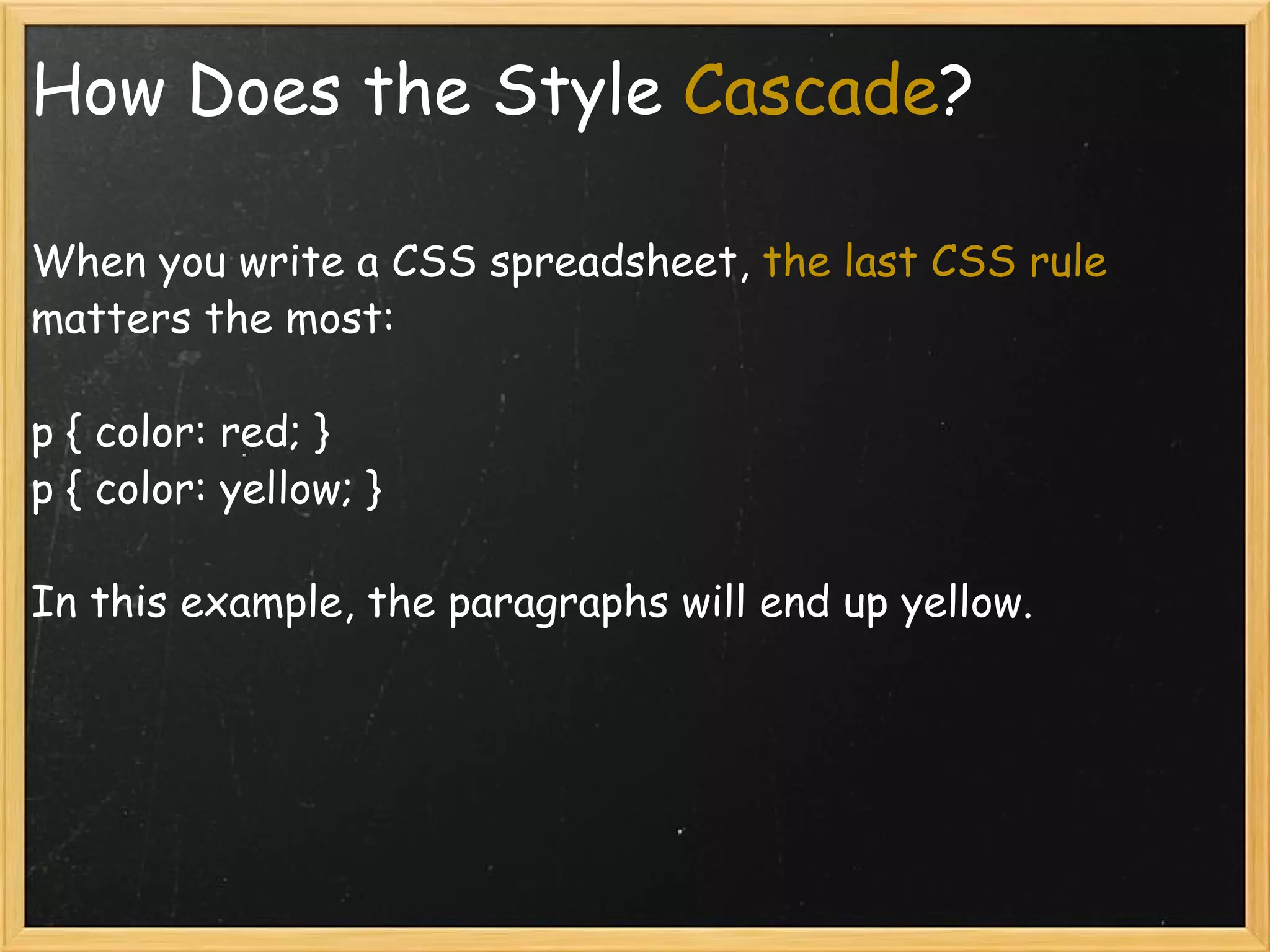 How Does the Style Cascade?

When you write a CSS spreadsheet, the last CSS rule matters the most:

p { color: red; }
p { color: yellow; }

In this example, the paragraphs will end up yellow.